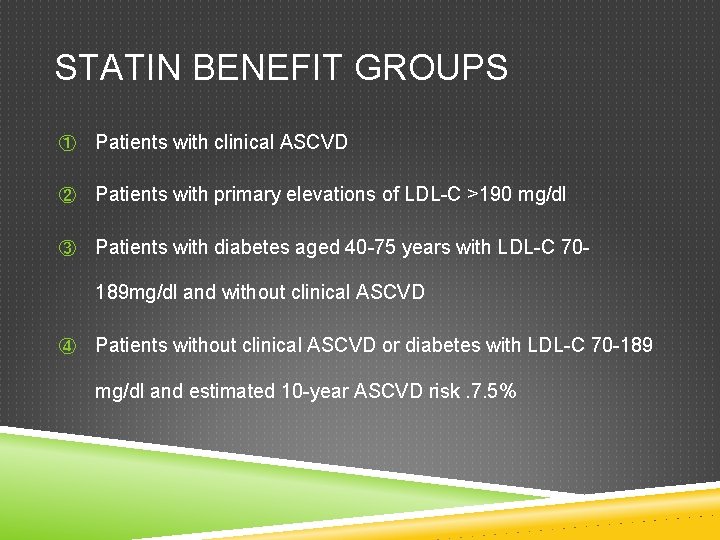 STATIN BENEFIT GROUPS

① Patients with clinical ASCVD

② Patients with primary elevations of LDL-C >190 mg/dl

③ Patients with diabetes aged 40-75 years with LDL-C 70-189mg/dl and without clinical ASCVD

④ Patients without clinical ASCVD or diabetes with LDL-C 70-189 mg/dl and estimated 10-year ASCVD risk .7.5%